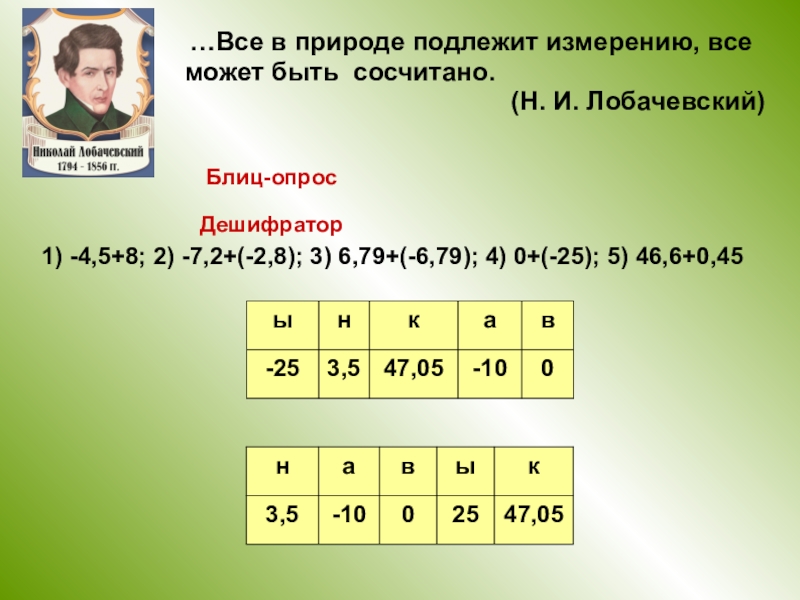 Николай Лобачевский
1794 - 1856 гг.

…Все в природе подлежит измерению, все может быть сосчитано.
(Н. И. Лобачевский)

Блиц-опрос

Дешифратор

1) -4,5+8; 2) -7,2+(-2,8); 3) 6,79+(-6,79); 4) 0+(-25); 5) 46,6+0,45

| ы | н | к | а | в |
|---|---|---|---|---|
| -25 | 3,5 | 47,05 | -10 | 0 |

| н | а | в | ы | к |
|---|---|---|---|---|
| 3,5 | -10 | 0 | 25 | 47,05 |